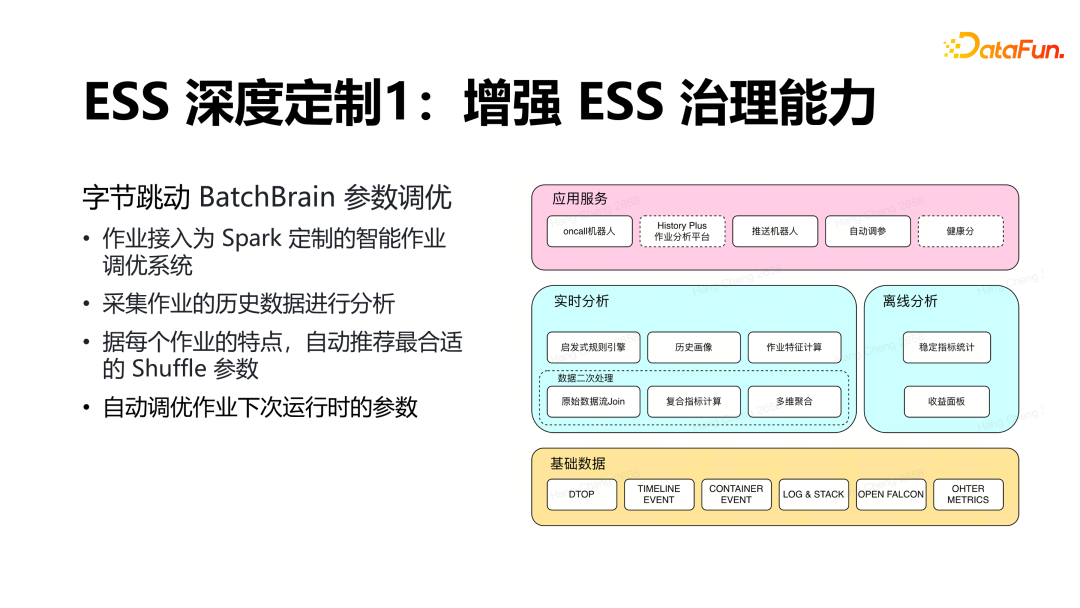 DataFun.

ESS 深度定制1：增强 ESS 治理能力

字节跳动 BatchBrain 参数调优
• 作业接入为 Spark 定制的智能作业调优系统
• 采集作业的历史数据进行分析
• 据每个作业的特点，自动推荐最合适的 Shuffle 参数
• 自动调优作业下次运行时的参数

应用服务
oncall机器人
History Plus 作业分析平台
推送机器人
自动调参
健康分

实时分析
启发式规则引擎
历史画像
作业特征计算
数据二次处理
原始数据流Join
复合指标计算
多维聚合

离线分析
稳定指标统计
收益面板

基础数据
DTOP
TIMELINE EVENT
CONTAINER EVENT
LOG & STACK
OPEN FALCON
OHTER METRICS